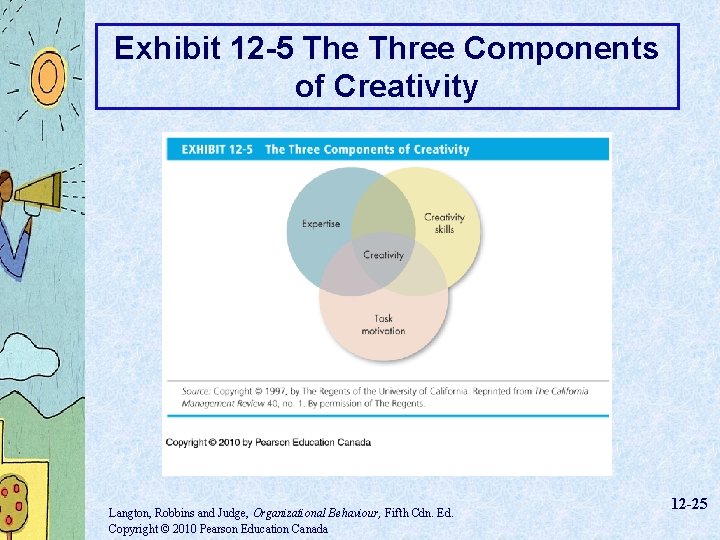 Exhibit 12-5 The Three Components of Creativity

EXHIBIT 12-5 The Three Components of Creativity

Expertise

Creativity skills

Creativity

Task motivation

Source: Copyright © 1997, by The Regents of the University of California. Reprinted from The California Management Review 40, no. 1. By permission of The Regents.

Copyright © 2010 by Pearson Education Canada

Langton, Robbins and Judge, Organizational Behaviour, Fifth Cdn. Ed.
Copyright © 2010 Pearson Education Canada

12-25